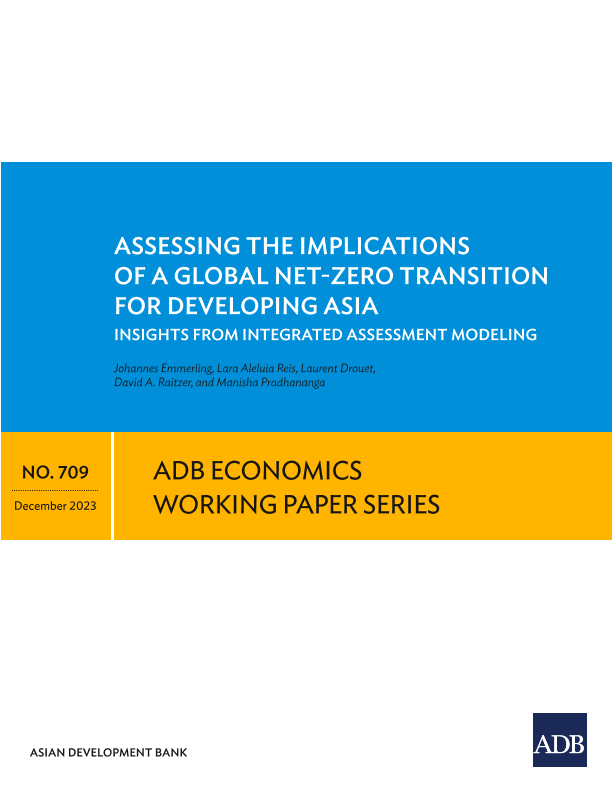 ASSESSING THE IMPLICATIONS OF A GLOBAL NET-ZERO TRANSITION FOR DEVELOPING ASIA

INSIGHTS FROM INTEGRATED ASSESSMENT MODELING

Johannes Emmerling, Lara Aleluia Reis, Laurent Drouet, David A. Raitzer, and Manisha Pradhananga

NO. 709

December 2023

ADB ECONOMICS WORKING PAPER SERIES

ASIAN DEVELOPMENT BANK

ADB